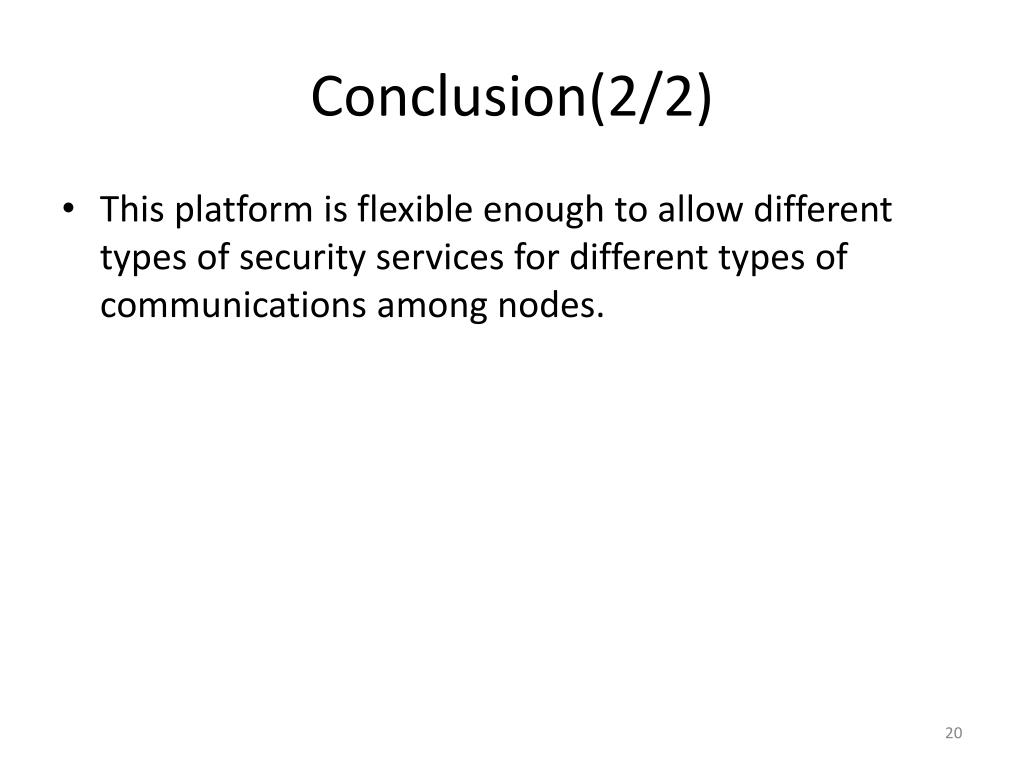 Conclusion(2/2)

• This platform is flexible enough to allow different types of security services for different types of communications among nodes.

20